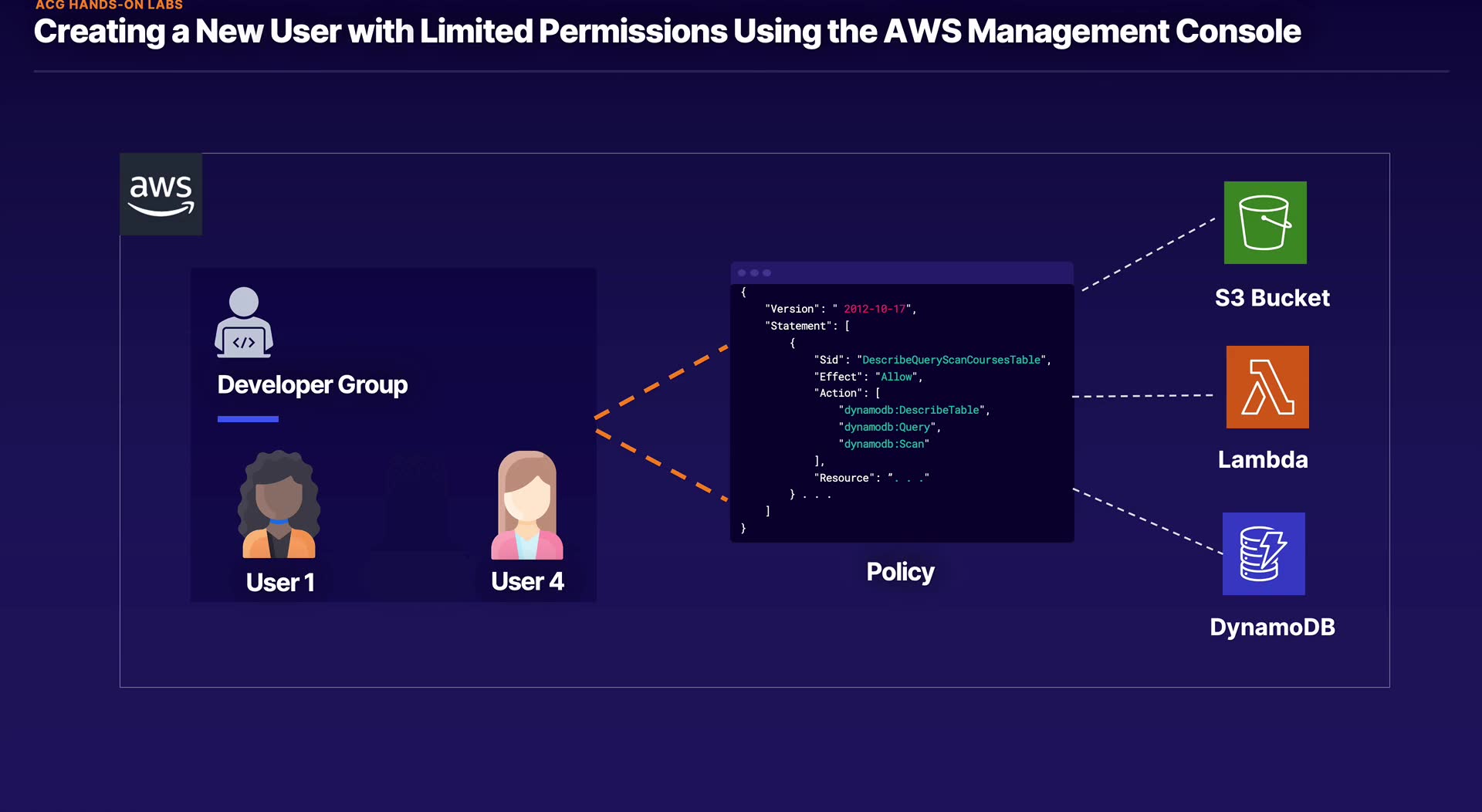 ACG HANDS-ON LABS
Creating a New User with Limited Permissions Using the AWS Management Console

aws

Developer Group

User 1

User 4

{
"Version": " 2012-10-17",
"Statement": [
{
"Sid": "DescribeQueryScanCoursesTable",
"Effect": "Allow",
"Action": [
"dynamodb:DescribeTable",
"dynamodb:Query",
"dynamodb:Scan"
],
"Resource": ". . ."
} . . .
]
}

Policy

S3 Bucket

Lambda

DynamoDB